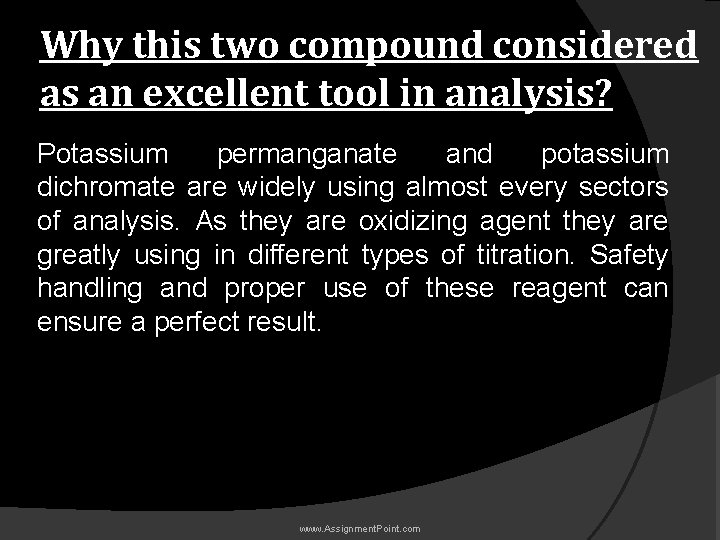 Why this two compound considered as an excellent tool in analysis?

Potassium permanganate and potassium dichromate are widely using almost every sectors of analysis. As they are oxidizing agent they are greatly using in different types of titration. Safety handling and proper use of these reagent can ensure a perfect result.

www.AssignmentPoint.com